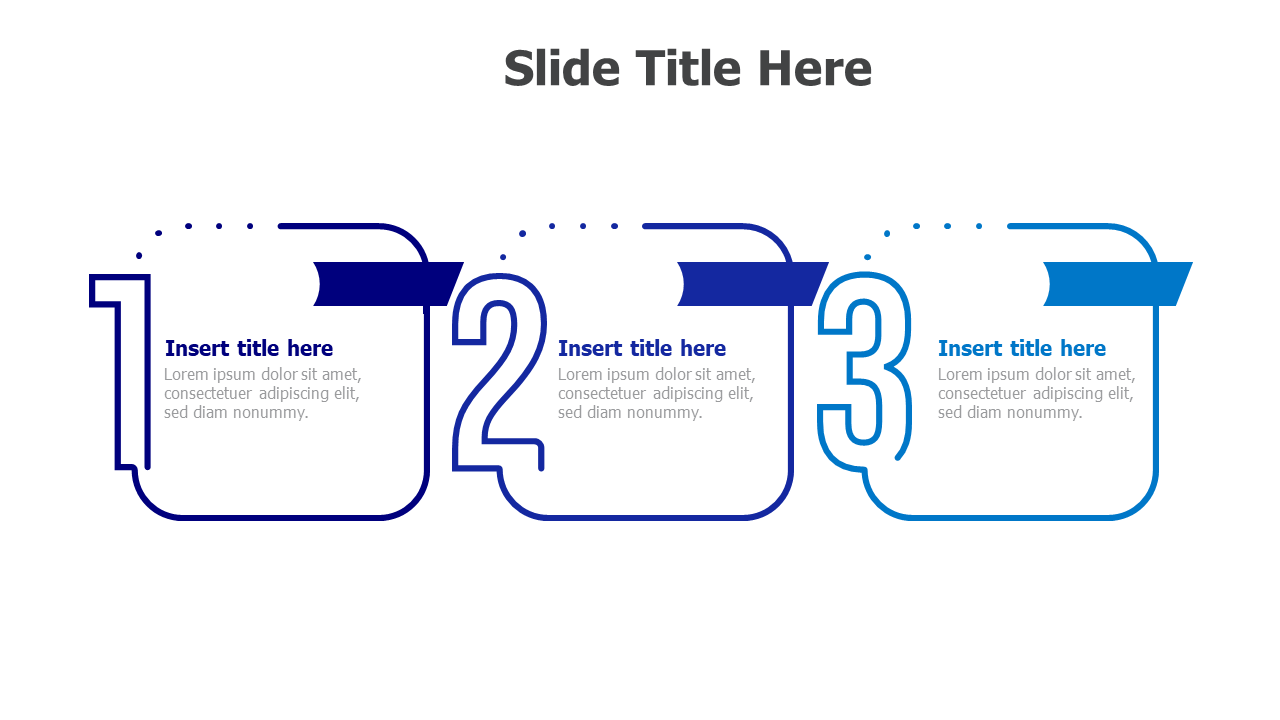 Slide Title Here

1

Insert title here

Lorem ipsum dolor sit amet, consectetuer adipiscing elit, sed diam nonummy.

2

Insert title here

Lorem ipsum dolor sit amet, consectetuer adipiscing elit, sed diam nonummy.

3

Insert title here

Lorem ipsum dolor sit amet, consectetuer adipiscing elit, sed diam nonummy.